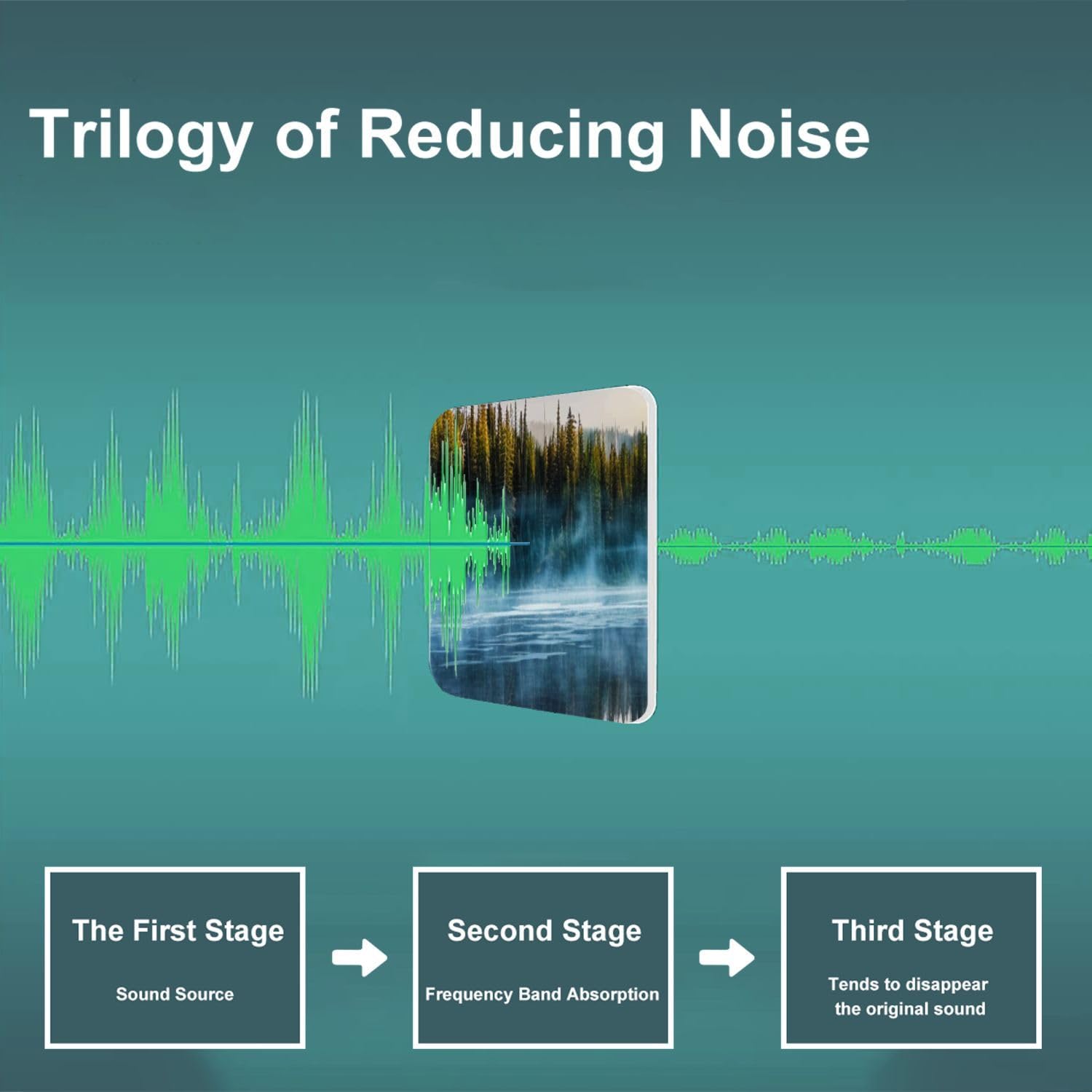 Trilogy of Reducing Noise

The First Stage

Sound Source

Second Stage

Frequency Band Absorption

Third Stage

Tends to disappear the original sound